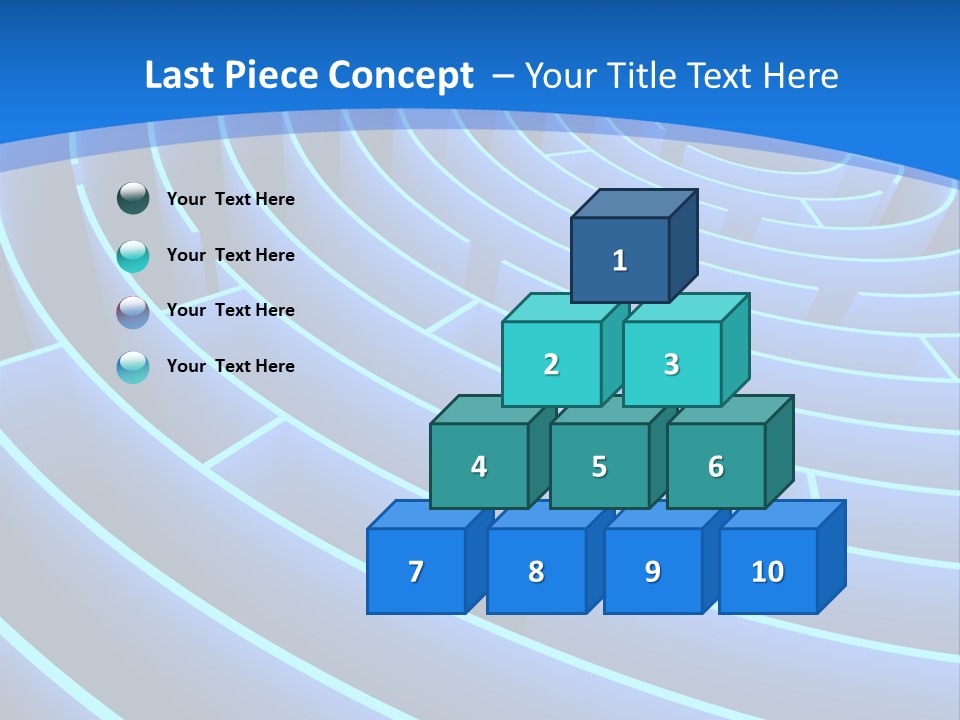 Last Piece Concept – Your Title Text Here

Your Text Here

Your Text Here

Your Text Here

Your Text Here

1

2

3

4

5

6

7

8

9

10